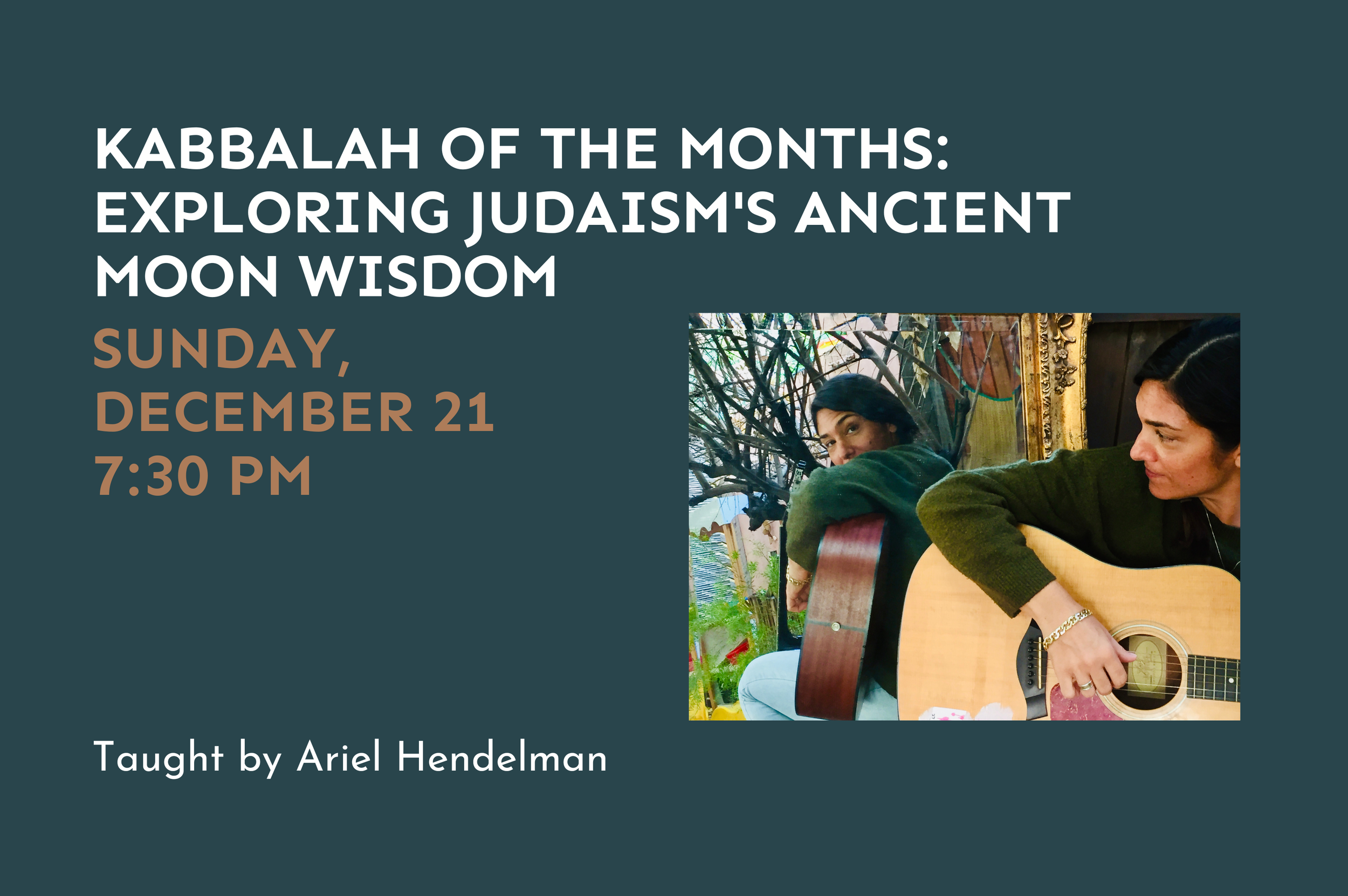 KABBALAH OF THE MONTHS: EXPLORING JUDAISM'S ANCIENT MOON WISDOM

SUNDAY, DECEMBER 21 7:30 PM

Taught by Ariel Hendelman